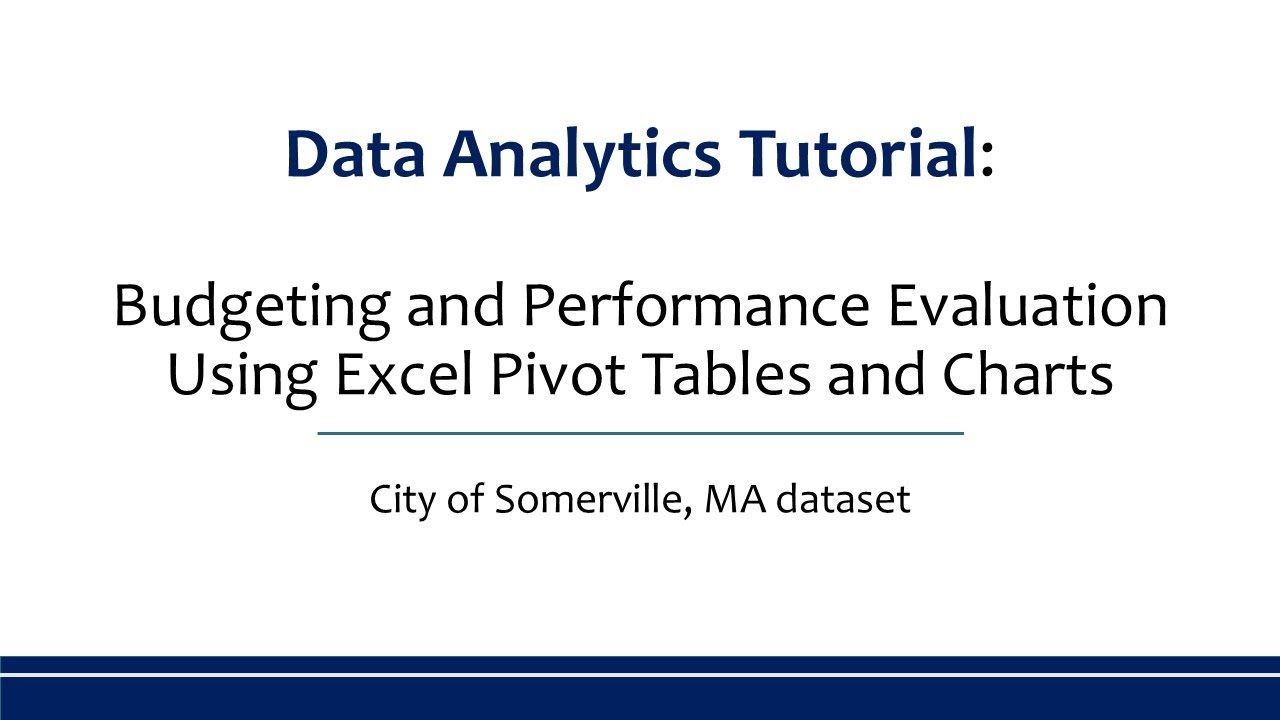 Data Analytics Tutorial:

Budgeting and Performance Evaluation Using Excel Pivot Tables and Charts

City of Somerville, MA dataset